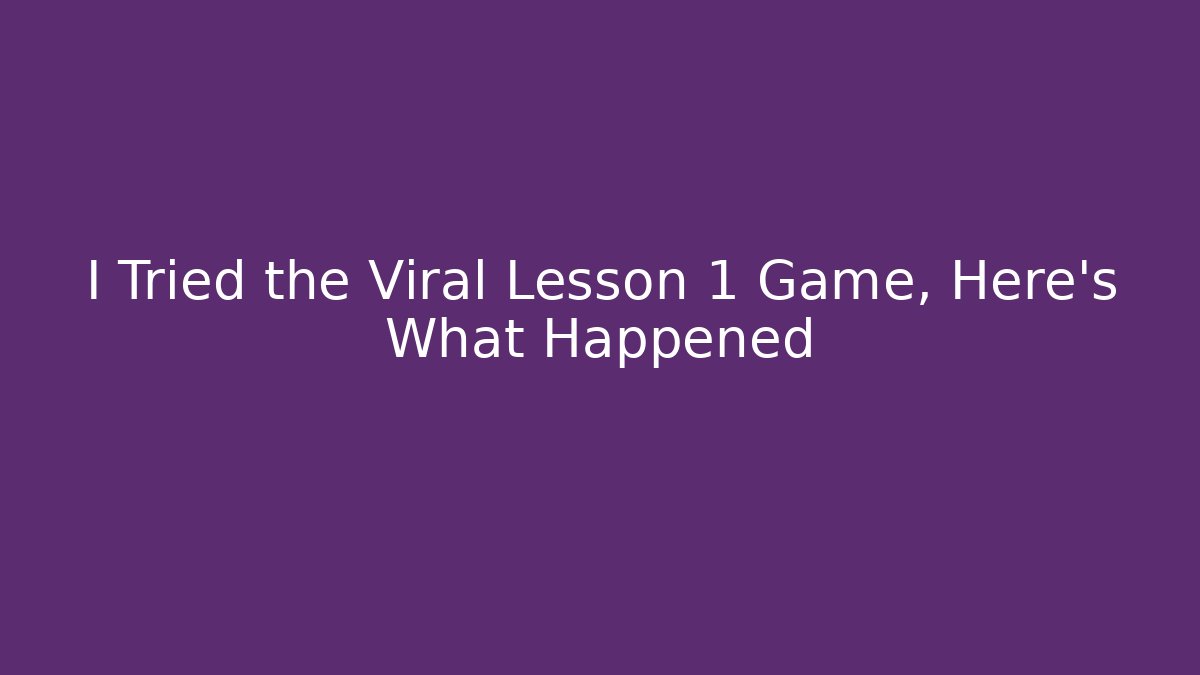 I Tried the Viral Lesson 1 Game, Here's What Happened